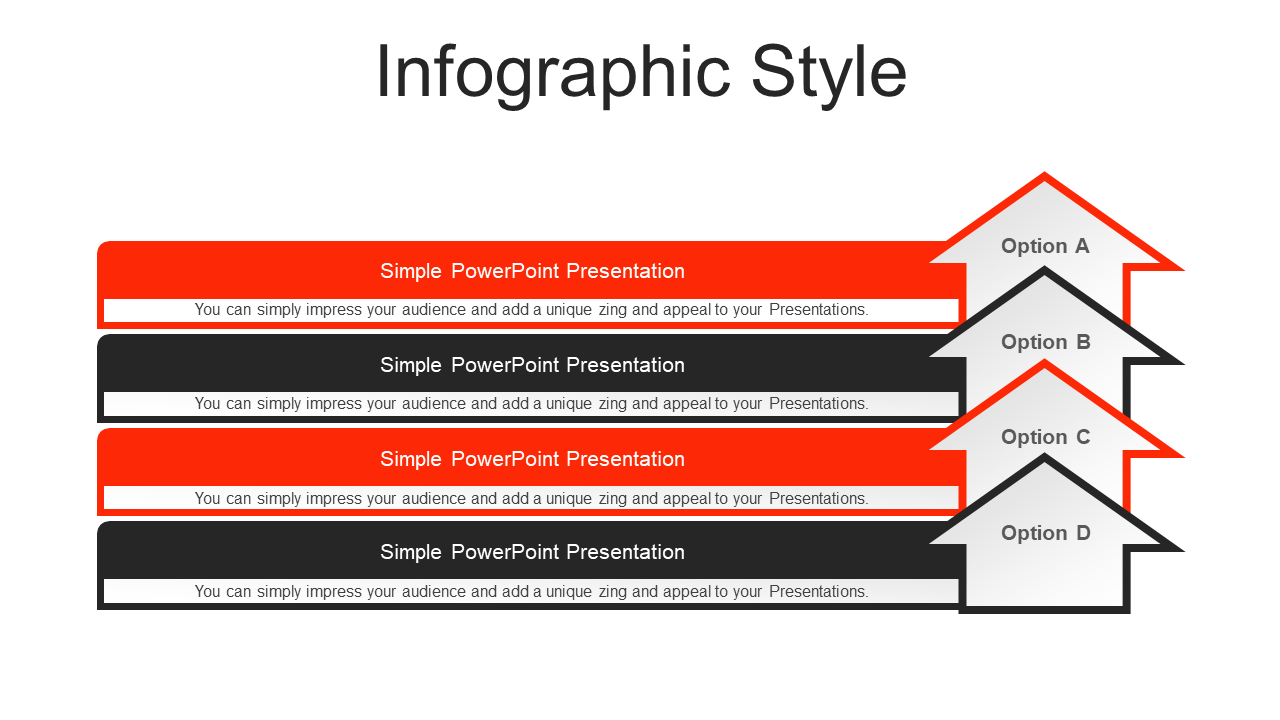 Infographic Style

Simple PowerPoint Presentation

You can simply impress your audience and add a unique zing and appeal to your Presentations.

Option A

Simple PowerPoint Presentation

You can simply impress your audience and add a unique zing and appeal to your Presentations.

Option B

Simple PowerPoint Presentation

You can simply impress your audience and add a unique zing and appeal to your Presentations.

Option C

Simple PowerPoint Presentation

You can simply impress your audience and add a unique zing and appeal to your Presentations.

Option D